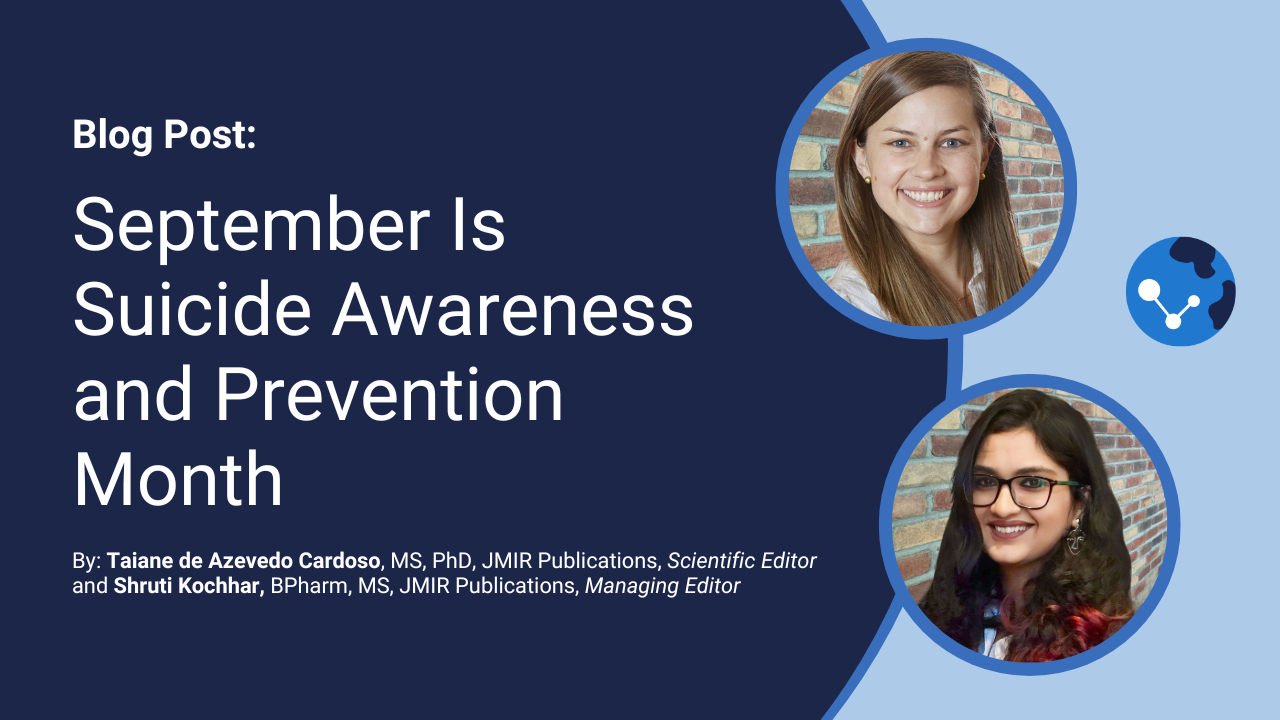 Blog Post:

September Is Suicide Awareness and Prevention Month

By: Taiane de Azevedo Cardoso, MS, PhD, JMIR Publications, Scientific Editor and Shruti Kochhar, BPharm, MS, JMIR Publications, Managing Editor